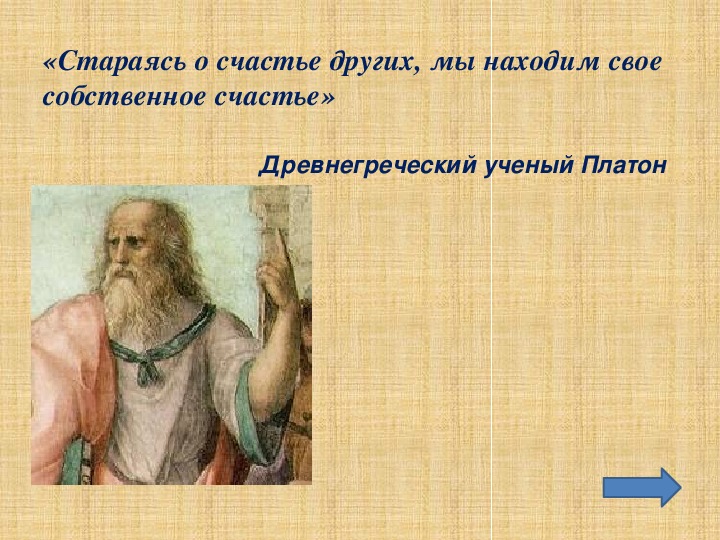 «Стараясь о счастье других, мы находим свое собственное счастье»

Древнегреческий ученый Платон